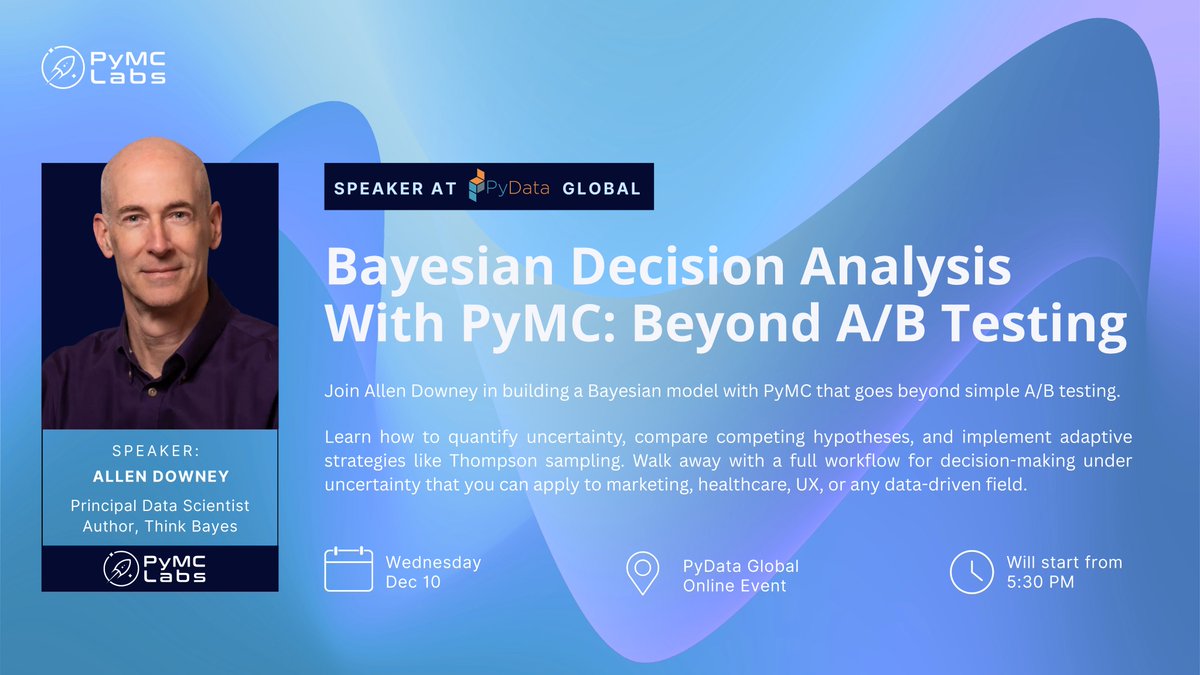 PyMC Labs

SPEAKER AT PyData GLOBAL

Bayesian Decision Analysis With PyMC: Beyond A/B Testing

Join Allen Downey in building a Bayesian model with PyMC that goes beyond simple A/B testing.

Learn how to quantify uncertainty, compare competing hypotheses, and implement adaptive strategies like Thompson sampling. Walk away with a full workflow for decision-making under uncertainty that you can apply to marketing, healthcare, UX, or any data-driven field.

SPEAKER:
ALLEN DOWNEY
Principal Data Scientist
Author, Think Bayes

PyMC Labs

Wednesday
Dec 10

PyData Global
Online Event

Will start from
5:30 PM